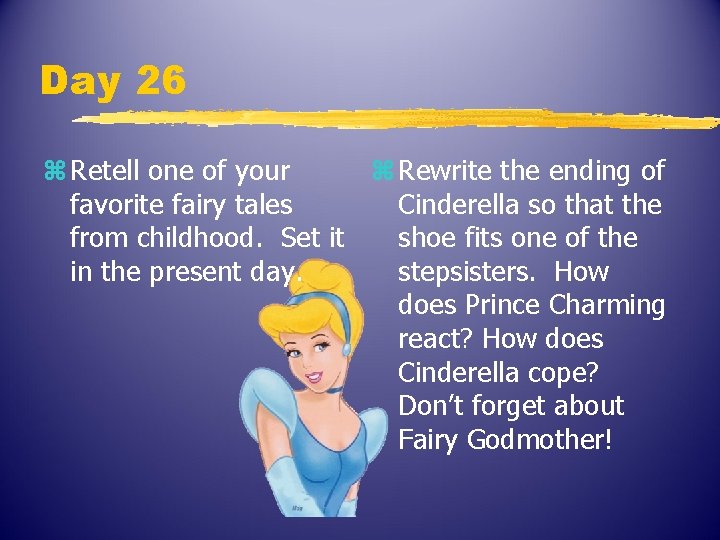 Day 26

⌘ Retell one of your favorite fairy tales from childhood. Set it in the present day.

⌘ Rewrite the ending of Cinderella so that the shoe fits one of the stepsisters. How does Prince Charming react? How does Cinderella cope? Don't forget about Fairy Godmother!